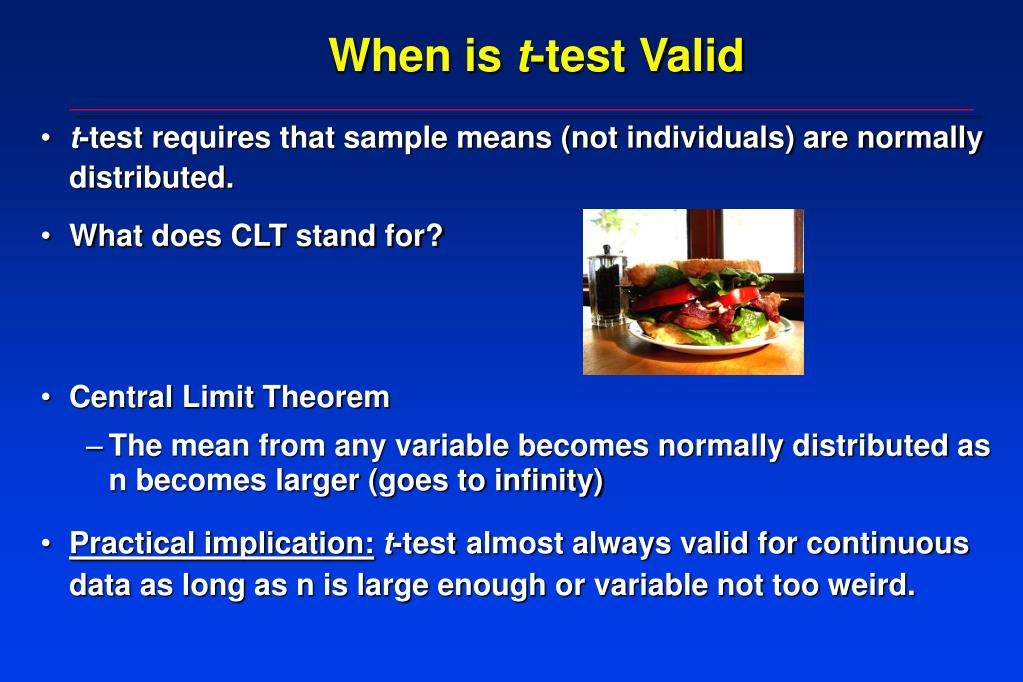 When is t-test Valid

• t-test requires that sample means (not individuals) are normally distributed.

• What does CLT stand for?

• Central Limit Theorem

– The mean from any variable becomes normally distributed as n becomes larger (goes to infinity)

• Practical implication: t-test almost always valid for continuous data as long as n is large enough or variable not too weird.